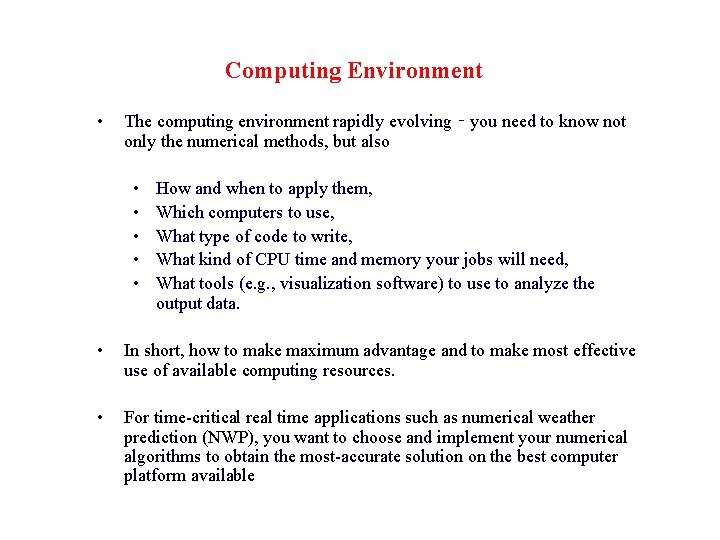 Computing Environment

• The computing environment rapidly evolving - you need to know not only the numerical methods, but also

• How and when to apply them,
• Which computers to use,
• What type of code to write,
• What kind of CPU time and memory your jobs will need,
• What tools (e.g., visualization software) to use to analyze the output data.

• In short, how to make maximum advantage and to make most effective use of available computing resources.

• For time-critical real time applications such as numerical weather prediction (NWP), you want to choose and implement your numerical algorithms to obtain the most-accurate solution on the best computer platform available